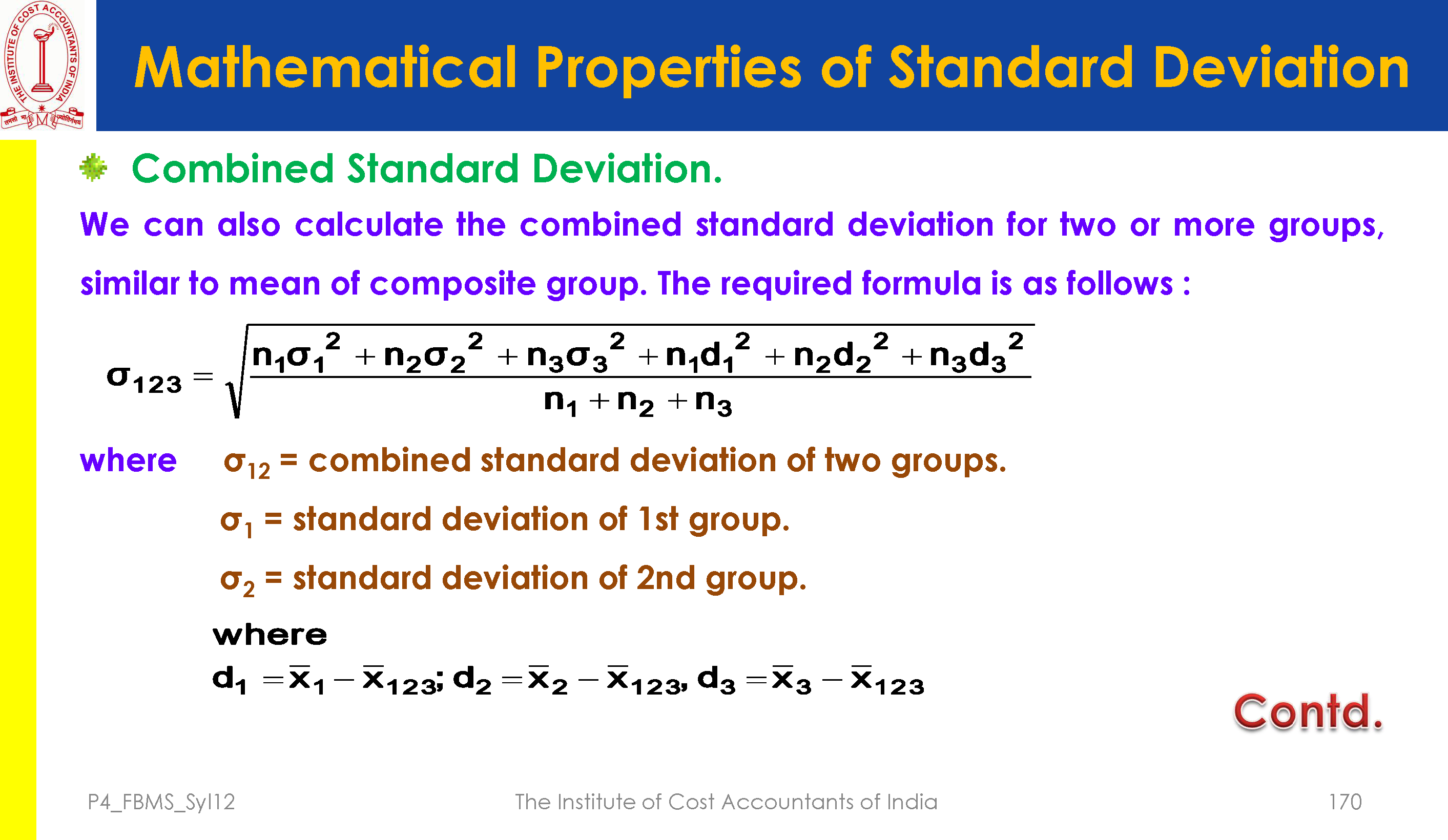 THE INSTITUTE OF COST ACCOUNTANTS OF INDIA

Mathematical Properties of Standard Deviation

Combined Standard Deviation.

We can also calculate the combined standard deviation for two or more groups, similar to mean of composite group. The required formula is as follows :

$\sigma_{123} = \sqrt{\frac{n_1\sigma_1^2 + n_2\sigma_2^2 + n_3\sigma_3^2 + n_1d_1^2 + n_2d_2^2 + n_3d_3^2}{n_1 + n_2 + n_3}}$

where $\sigma_{12}$ = combined standard deviation of two groups.

$\sigma_1$ = standard deviation of 1st group.

$\sigma_2$ = standard deviation of 2nd group.

where

$d_1 = \bar{x}_1 - \bar{x}_{123}; d_2 = \bar{x}_2 - \bar{x}_{123}, d_3 = \bar{x}_3 - \bar{x}_{123}$

Contd.

P4_FBMS_Syl12 The Institute of Cost Accountants of India 170